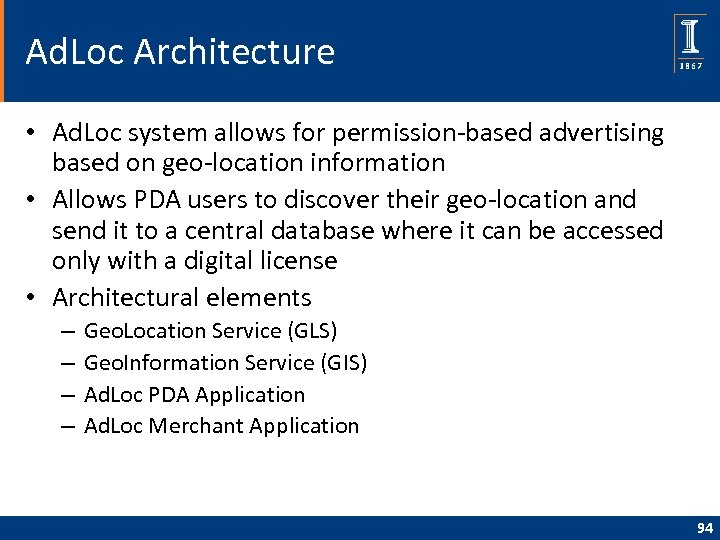 AdLoc Architecture

1867

• AdLoc system allows for permission-based advertising based on geo-location information
• Allows PDA users to discover their geo-location and send it to a central database where it can be accessed only with a digital license
• Architectural elements
 – GeoLocation Service (GLS)
 – GeoInformation Service (GIS)
 – AdLoc PDA Application
 – AdLoc Merchant Application

94